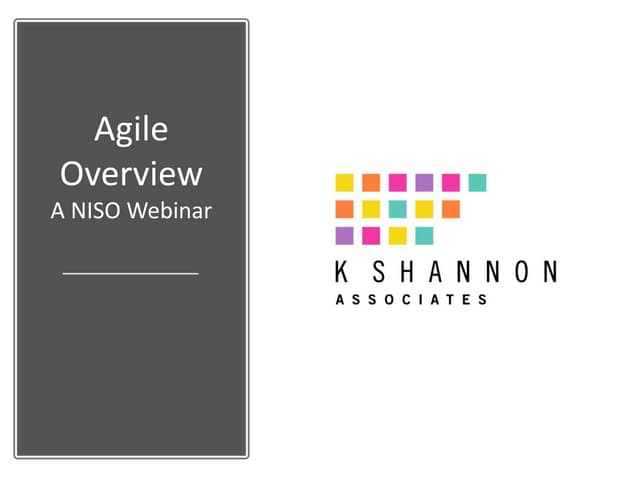 Agile Overview
A NISO Webinar

K SHANNON
ASSOCIATES